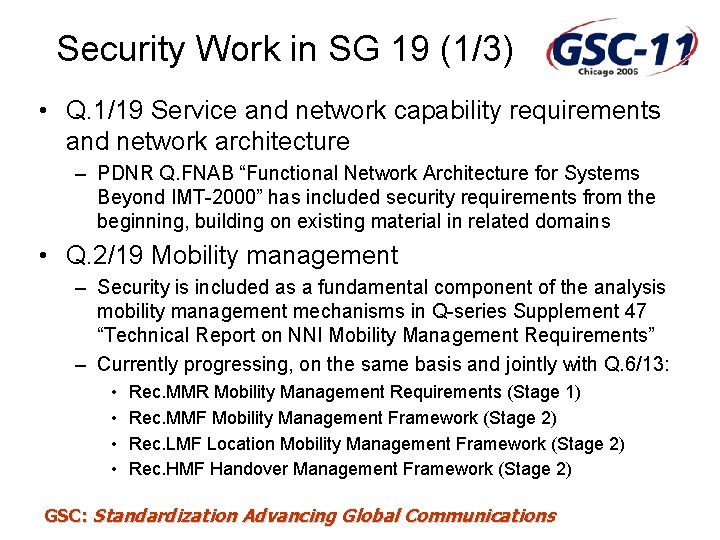 Security Work in SG 19 (1/3)

GSC-11
Chicago 2005

• Q.1/19 Service and network capability requirements and network architecture
– PDNR Q.FNAB “Functional Network Architecture for Systems Beyond IMT-2000” has included security requirements from the beginning, building on existing material in related domains

• Q.2/19 Mobility management
– Security is included as a fundamental component of the analysis mobility management mechanisms in Q-series Supplement 47 “Technical Report on NNI Mobility Management Requirements”
– Currently progressing, on the same basis and jointly with Q.6/13:
• Rec.MMR Mobility Management Requirements (Stage 1)
• Rec.MMF Mobility Management Framework (Stage 2)
• Rec.LMF Location Mobility Management Framework (Stage 2)
• Rec.HMF Handover Management Framework (Stage 2)

GSC: Standardization Advancing Global Communications